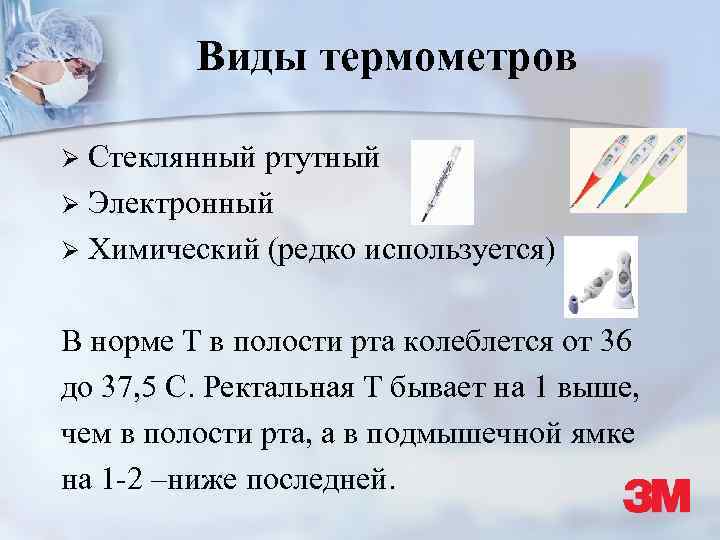 Виды термометров

➢ Стеклянный ртутный
➢ Электронный
➢ Химический (редко используется)

В норме Т в полости рта колеблется от 36 до 37,5 С. Ректальная Т бывает на 1 выше, чем в полости рта, а в подмышечной ямке на 1-2 –ниже последней.

3M